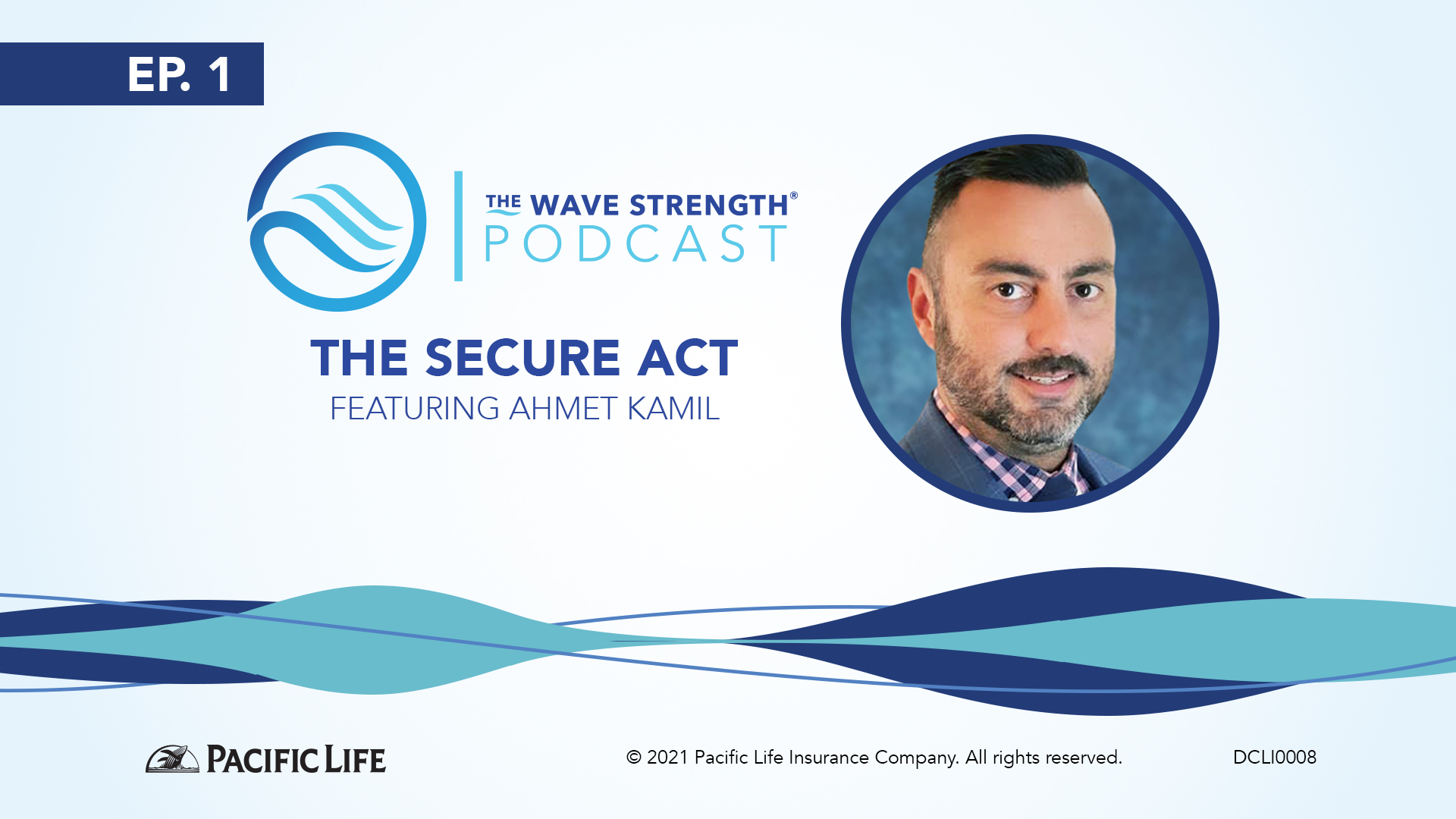 EP. 1

THE WAVE STRENGTH®
PODCAST

THE SECURE ACT
FEATURING AHMET KAMIL

PACIFIC LIFE

© 2021 Pacific Life Insurance Company. All rights reserved.

DCLI0008